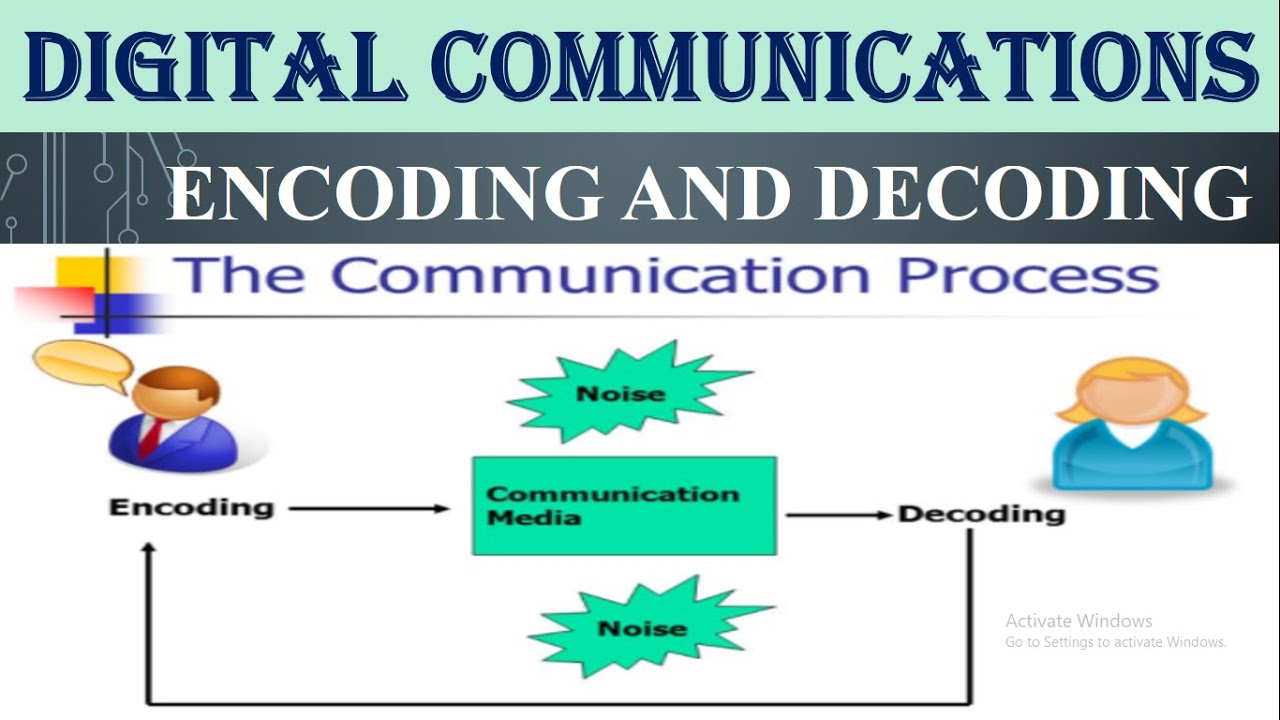 DIGITAL COMMUNICATIONS

ENCODING AND DECODING

The Communication Process

Noise

Encoding

Communication Media

Decoding

Noise

Activate Windows
Go to Settings to activate Windows.